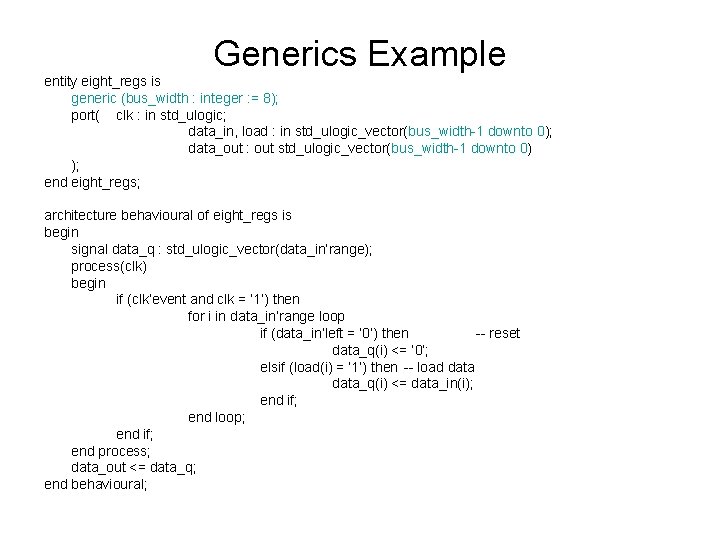 Generics Example

entity eight_regs is
generic (bus_width : integer := 8);
port( clk : in std_ulogic;
data_in, load : in std_ulogic_vector(bus_width-1 downto 0);
data_out : out std_ulogic_vector(bus_width-1 downto 0)
);
end eight_regs;

architecture behavioural of eight_regs is
begin
signal data_q : std_ulogic_vector(data_in'range);
process(clk)
begin
if (clk'event and clk = '1') then
for i in data_in'range loop
if (data_in'left = '0') then -- reset
data_q(i) <= '0';
elsif (load(i) = '1') then -- load data
data_q(i) <= data_in(i);
end if;
end loop;
end if;
end process;
data_out <= data_q;
end behavioural;